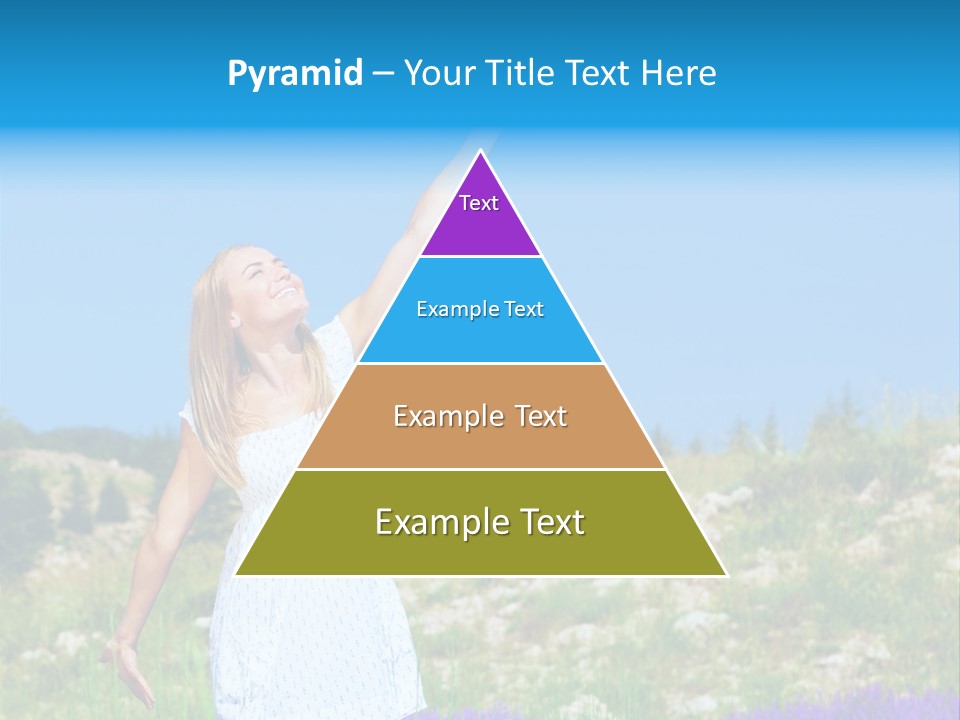 Pyramid – Your Title Text Here

Text

Example Text

Example Text

Example Text